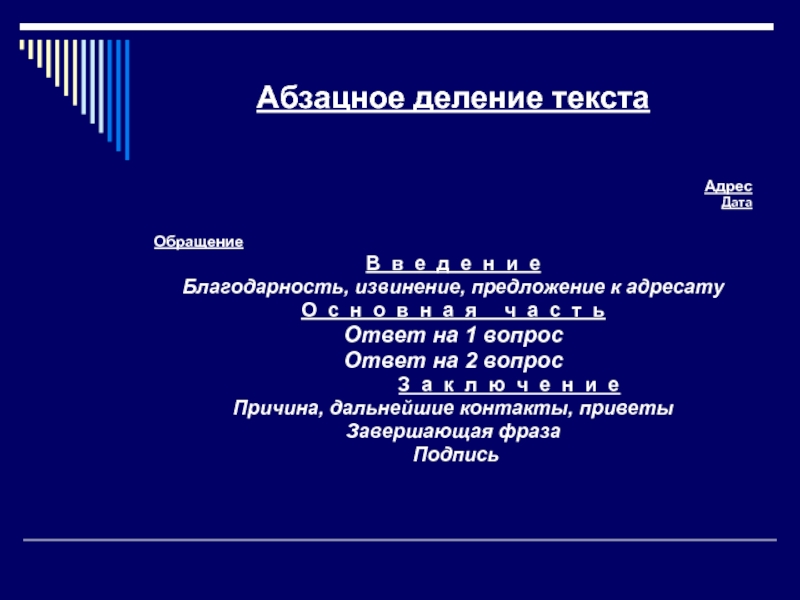 Абзацное деление текста

Адрес
Дата

Обращение

В в е д е н и е
Благодарность, извинение, предложение к адресату
О с н о в н а я  ч а с т ь
Ответ на 1 вопрос
Ответ на 2 вопрос
З а к л ю ч е н и е
Причина, дальнейшие контакты, приветы
Завершающая фраза
Подпись